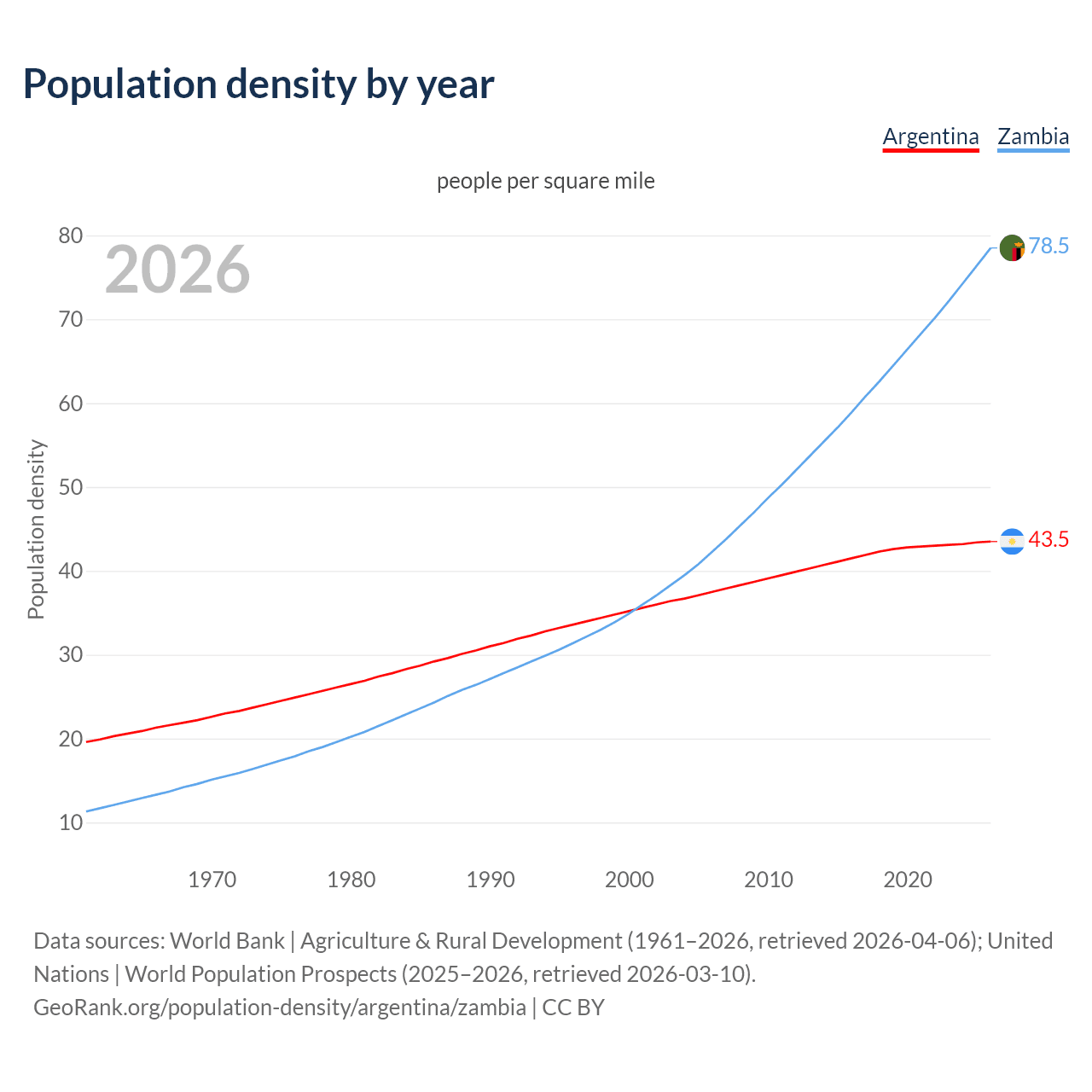 Population density by year

Argentina Zambia

people per square mile

2026

Population density

80
70
60
50
40
30
20
10

78.5
43.5

1970 1980 1990 2000 2010 2020

Data sources: World Bank | Agriculture & Rural Development (1961–2026, retrieved 2026-04-06); United Nations | World Population Prospects (2025–2026, retrieved 2026-03-10).
GeoRank.org/population-density/argentina/zambia | CC BY